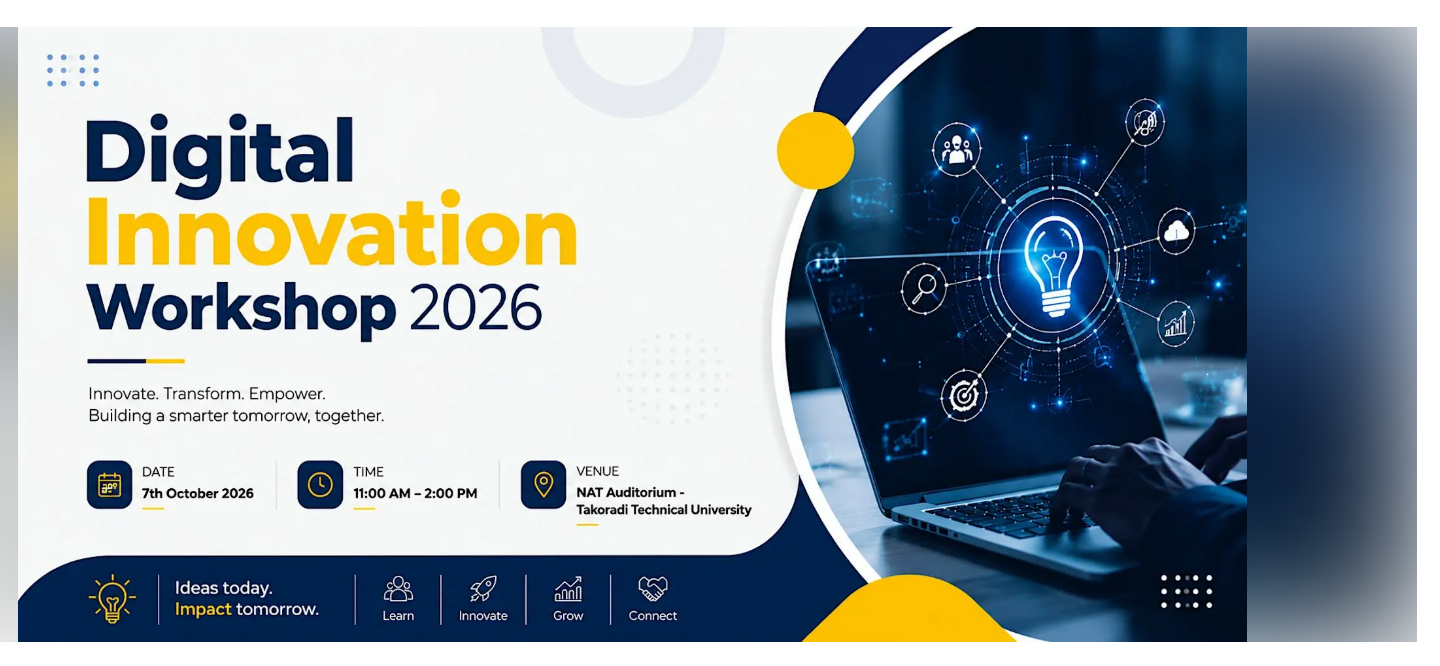 Digital
Innovation
Workshop 2026

Innovate. Transform. Empower.
Building a smarter tomorrow, together.

DATE
7th October 2026

TIME
11:00 AM – 2:00 PM

VENUE
NAT Auditorium -
Takoradi Technical University

Ideas today.
Impact tomorrow.

Learn

Innovate

Grow

Connect